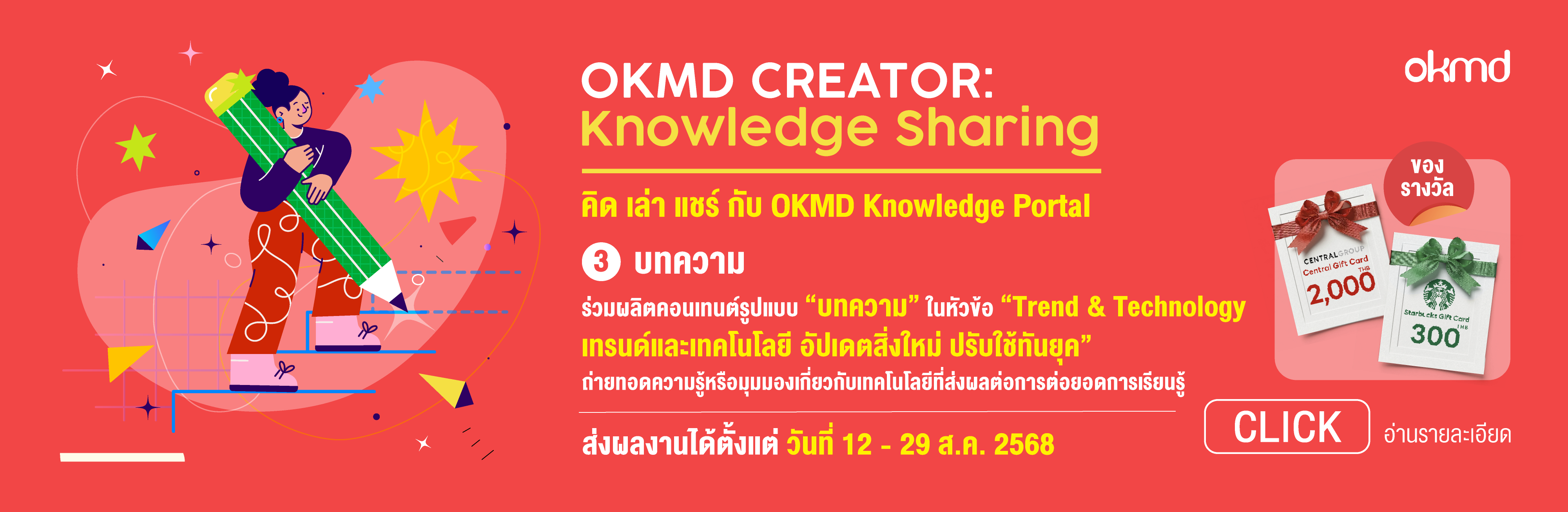 OKMD CREATOR:
Knowledge Sharing

okmd

คิด เล่า แชร์ กับ OKMD Knowledge Portal

3 บทความ

ร่วมผลิตคอนเทนต์รูปแบบ “บทความ” ในหัวข้อ “Trend & Technology เทรนด์และเทคโนโลยี อัปเดตสิ่งใหม่ ปรับใช้ทันยุค”
ถ่ายทอดความรู้หรือมุมมองเกี่ยวกับเทคโนโลยีที่ส่งผลต่อการต่อยอดการเรียนรู้

ส่งผลงานได้ตั้งแต่ วันที่ 12 - 29 ส.ค. 2568

ของรางวัล

CENTRAL GROUP
Central Gift Card
THB
2,000

Starbucks Gift Card
THB
300

CLICK

อ่านรายละเอียด